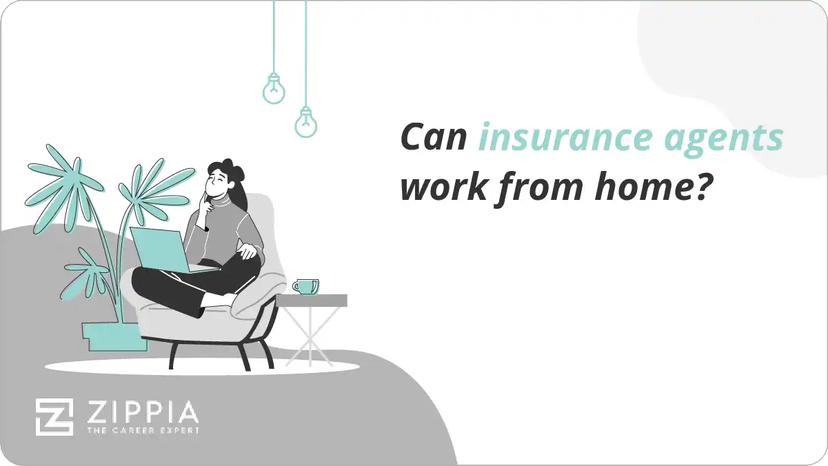 Can insurance agents work from home?

ZIPPIA
THE CAREER EXPERT